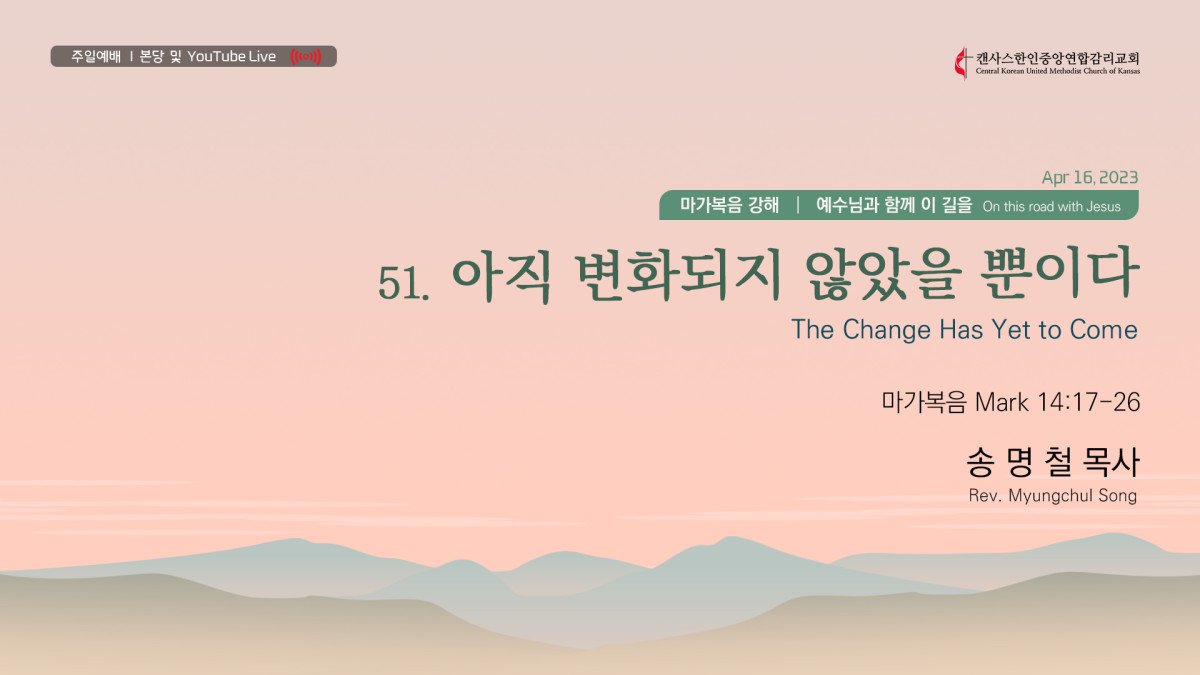 주일예배 I 본당 및 YouTube Live

캔사스한인중앙연합감리교회
Central Korean United Methodist Church of Kansas

Apr 16, 2023

마가복음 강해 | 예수님과 함께 이 길을 On this road with Jesus

51. 아직 변화되지 않았을 뿐이다

The Change Has Yet to Come

마가복음 Mark 14:17-26

송 명 철 목사

Rev. Myungchul Song